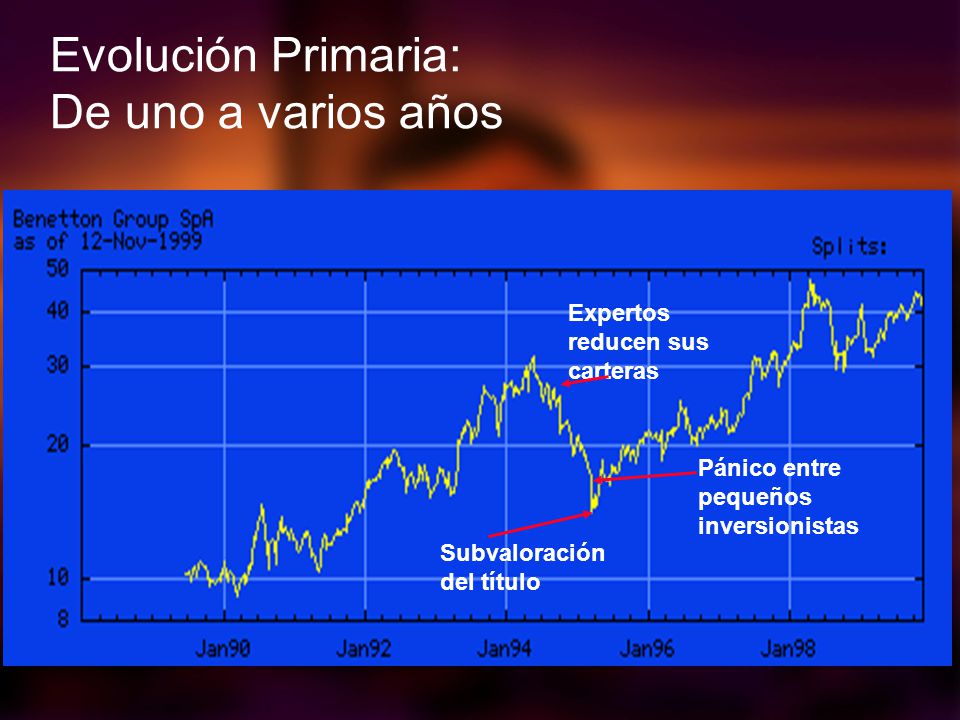 Evolución Primaria:
De uno a varios años

Benetton Group SpA
as of 12-Nov-1999

Splits:

50
40
30
20
10
8

Expertos reducen sus carteras

Pánico entre pequeños inversionistas

Subvaloración del título

Jan90
Jan92
Jan94
Jan96
Jan98